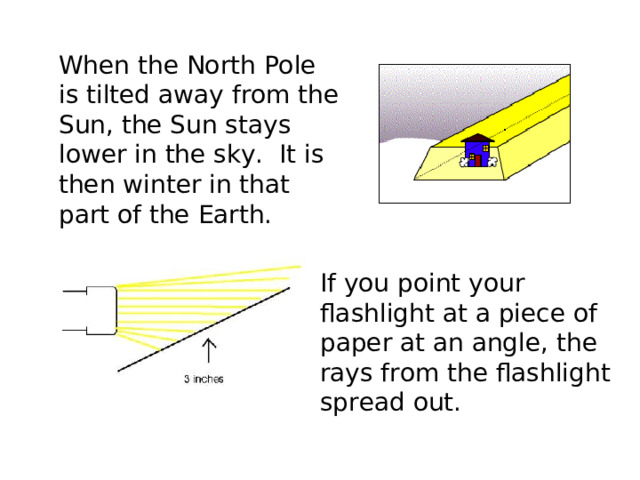 When the North Pole is tilted away from the Sun, the Sun stays lower in the sky.  It is then winter in that part of the Earth.

3 inches

If you point your flashlight at a piece of paper at an angle, the rays from the flashlight spread out.